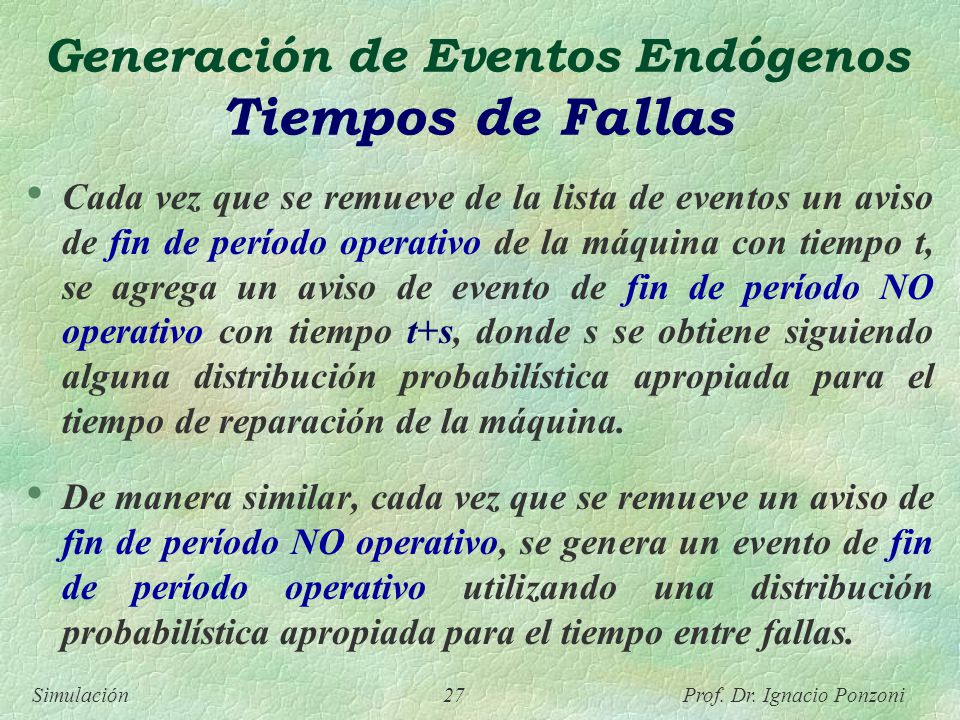 Generación de Eventos Endógenos
Tiempos de Fallas

• Cada vez que se remueve de la lista de eventos un aviso de fin de período operativo de la máquina con tiempo t, se agrega un aviso de evento de fin de período NO operativo con tiempo t+s, donde s se obtiene siguiendo alguna distribución probabilística apropiada para el tiempo de reparación de la máquina.

• De manera similar, cada vez que se remueve un aviso de fin de período NO operativo, se genera un evento de fin de período operativo utilizando una distribución probabilística apropiada para el tiempo entre fallas.

Simulación 27 Prof. Dr. Ignacio Ponzoni